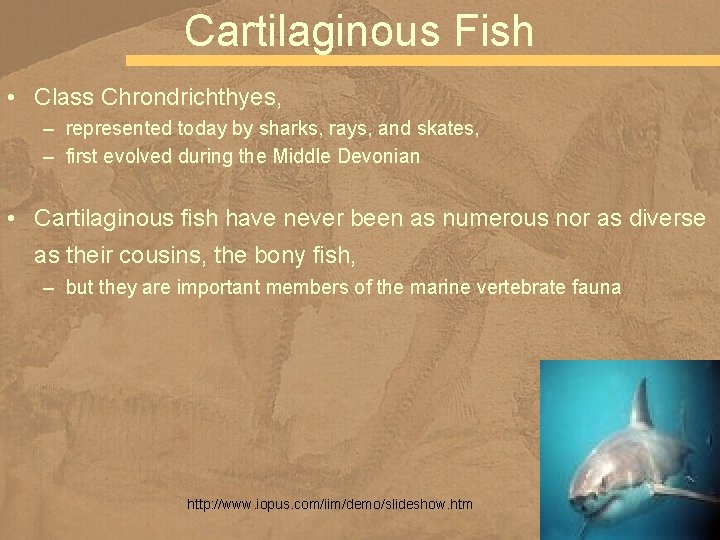 Cartilaginous Fish

• Class Chrondrichthyes,
– represented today by sharks, rays, and skates,
– first evolved during the Middle Devonian

• Cartilaginous fish have never been as numerous nor as diverse as their cousins, the bony fish,
– but they are important members of the marine vertebrate fauna

http://www.iopus.com/iim/demo/slideshow.htm